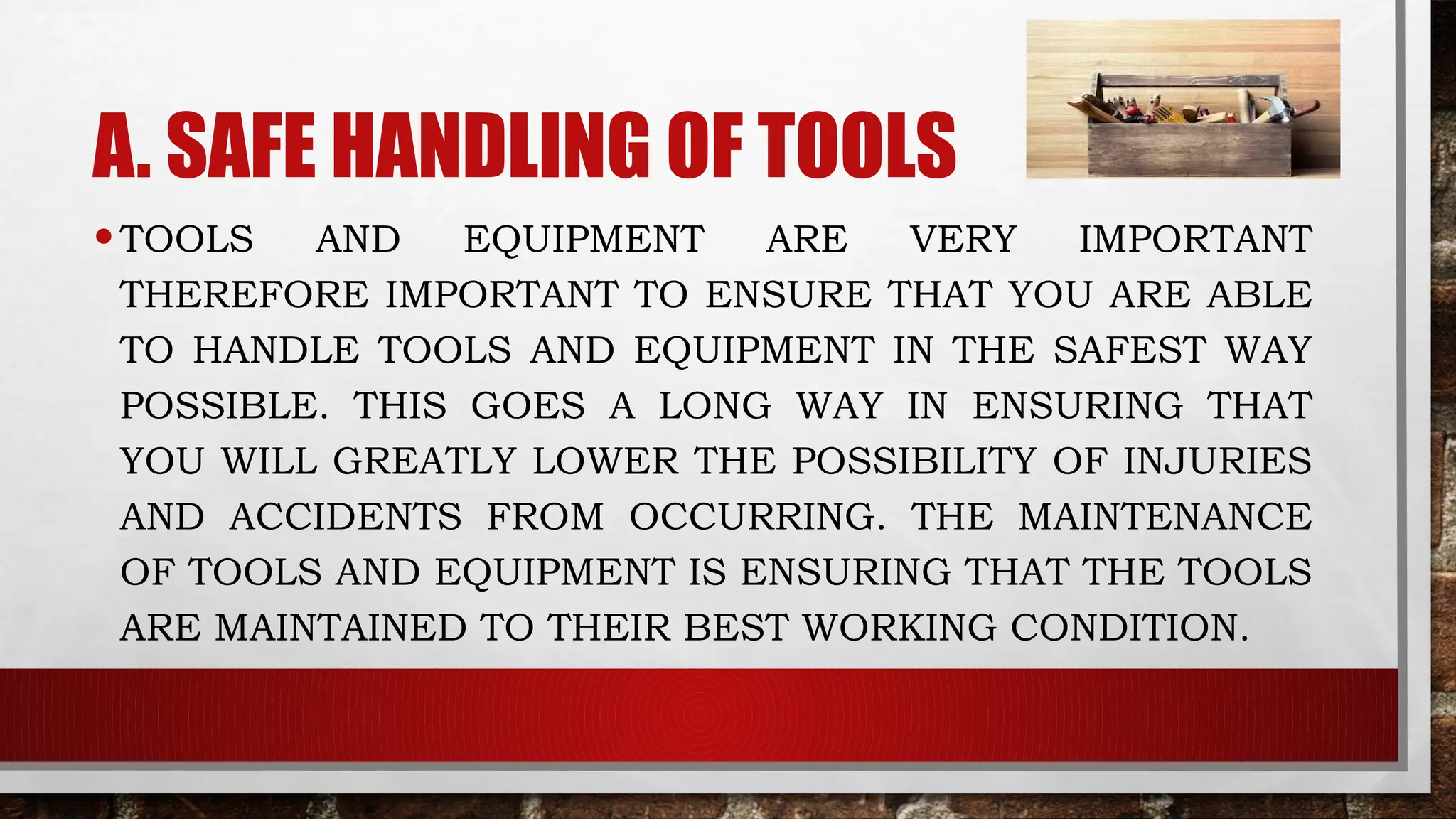 A. SAFE HANDLING OF TOOLS

• TOOLS AND EQUIPMENT ARE VERY IMPORTANT THEREFORE IMPORTANT TO ENSURE THAT YOU ARE ABLE TO HANDLE TOOLS AND EQUIPMENT IN THE SAFEST WAY POSSIBLE. THIS GOES A LONG WAY IN ENSURING THAT YOU WILL GREATLY LOWER THE POSSIBILITY OF INJURIES AND ACCIDENTS FROM OCCURRING. THE MAINTENANCE OF TOOLS AND EQUIPMENT IS ENSURING THAT THE TOOLS ARE MAINTAINED TO THEIR BEST WORKING CONDITION.